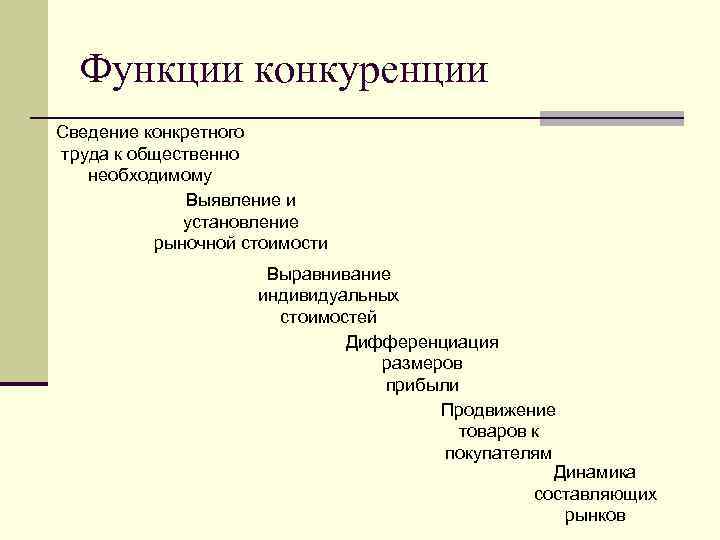 Функции конкуренции

Сведение конкретного труда к общественно необходимому

Выявление и установление рыночной стоимости

Выравнивание индивидуальных стоимостей

Дифференциация размеров прибыли

Продвижение товаров к покупателям

Динамика составляющих рынков